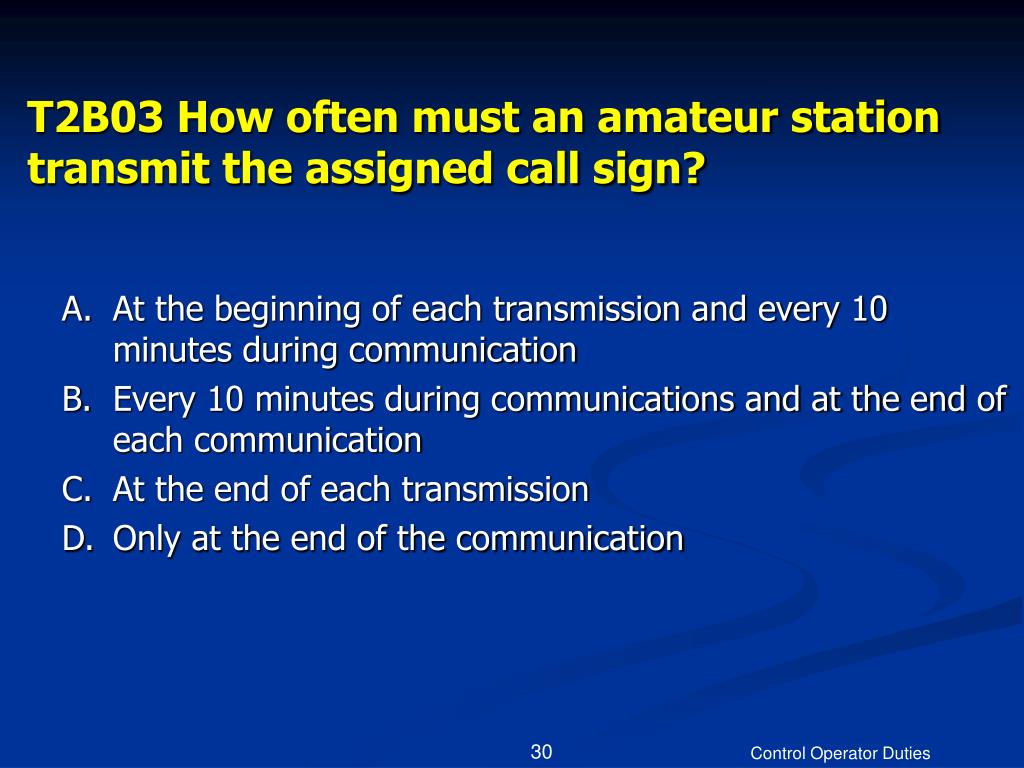 T2B03 How often must an amateur station transmit the assigned call sign?

A. At the beginning of each transmission and every 10 minutes during communication
B. Every 10 minutes during communications and at the end of each communication
C. At the end of each transmission
D. Only at the end of the communication

30

Control Operator Duties